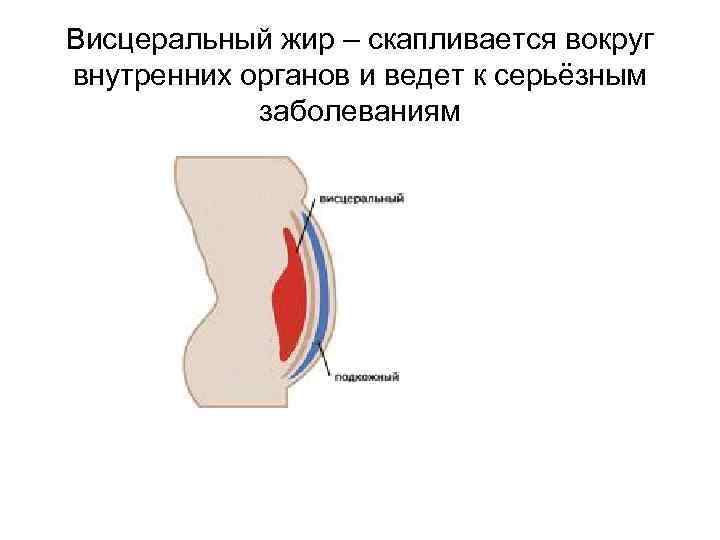 Висцеральный жир – скапливается вокруг внутренних органов и ведет к серьёзным заболеваниям

висцеральный

подкожный